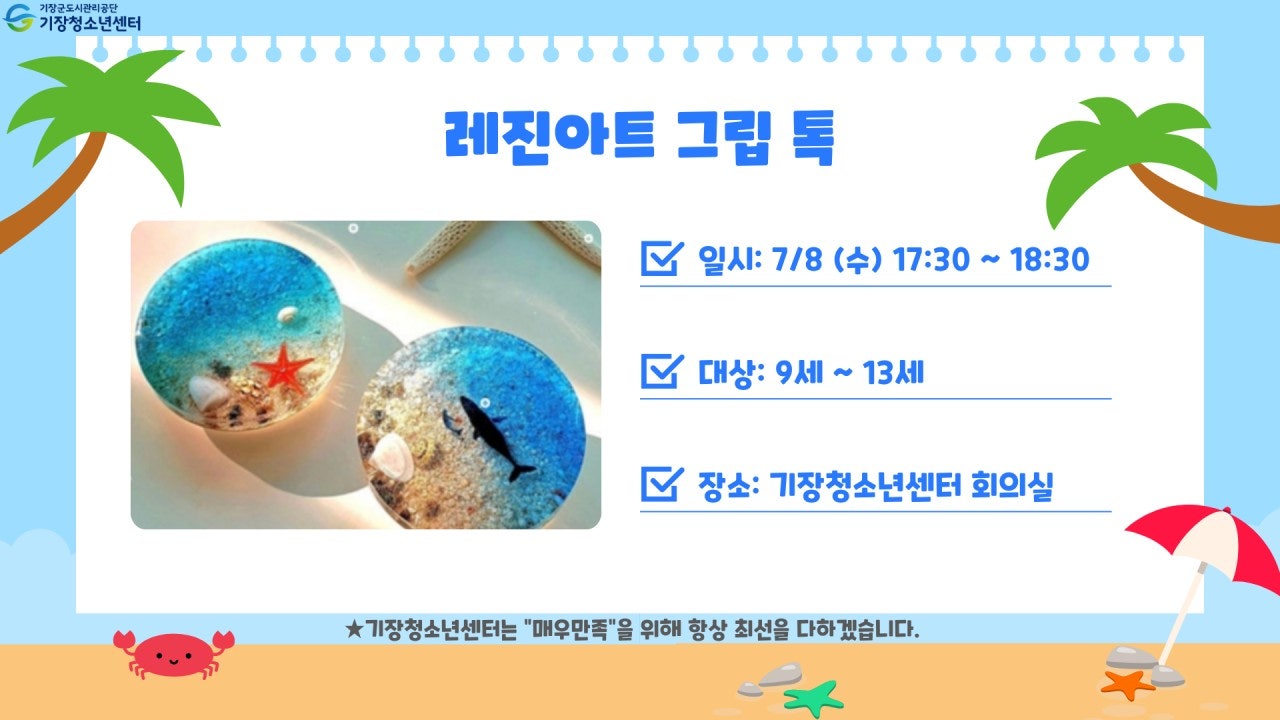 기장군도시관리공단
기장청소년센터

레진아트 그립 톡

일시: 7/8 (수) 17:30 ~ 18:30

대상: 9세 ~ 13세

장소: 기장청소년센터 회의실

★기장청소년센터는 "매우만족"을 위해 항상 최선을 다하겠습니다.